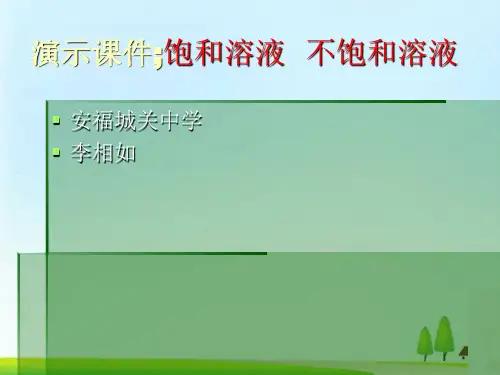 演示课件;饱和溶液 不饱和溶液

- 安福城关中学
- 李相如